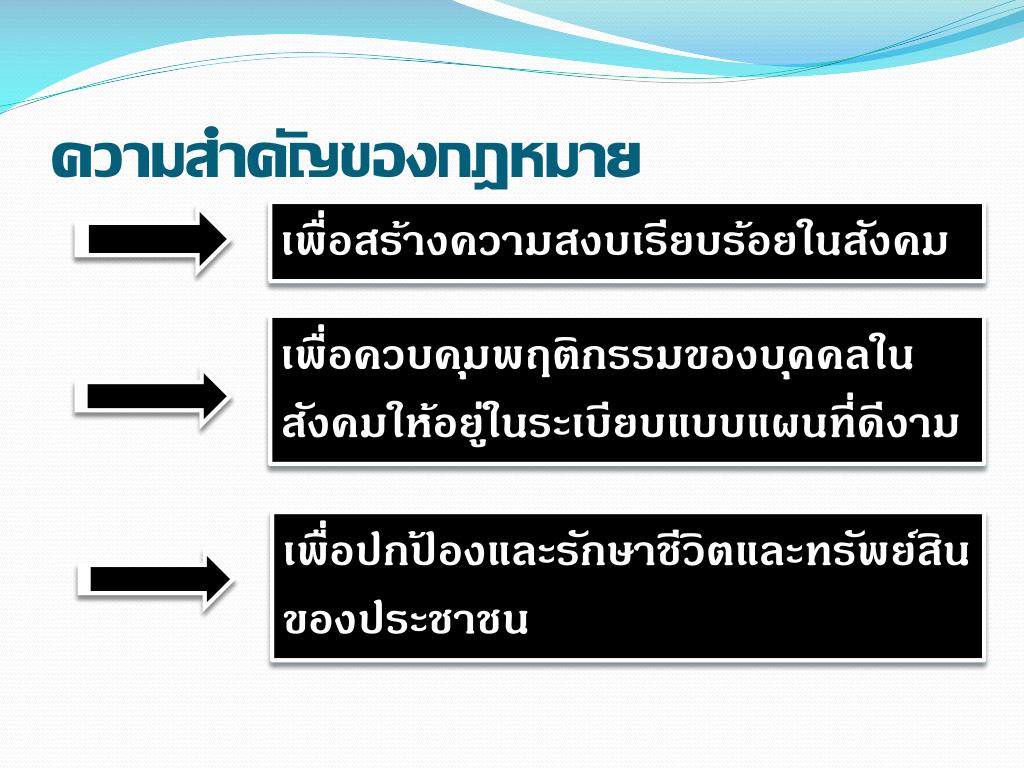 ความสำคัญของกฎหมาย

เพื่อสร้างความสงบเรียบร้อยในสังคม

เพื่อควบคุมพฤติกรรมของบุคคลในสังคมให้อยู่ในระเบียบแบบแผนที่ดีงาม

เพื่อปกป้องและรักษาชีวิตและทรัพย์สินของประชาชน